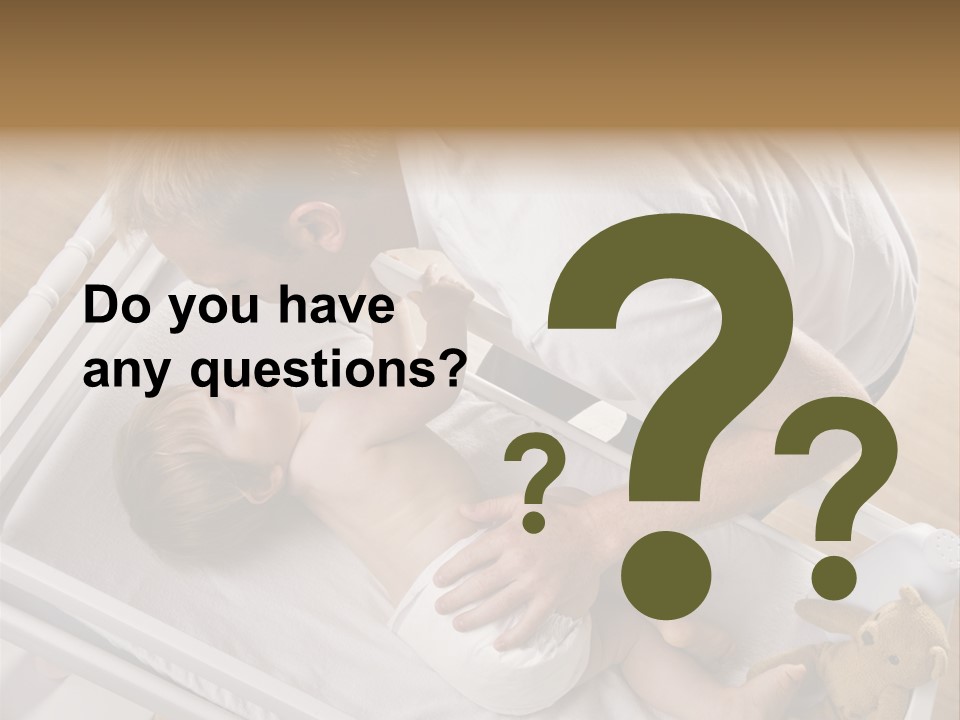 Do you have any questions?

?
?
?